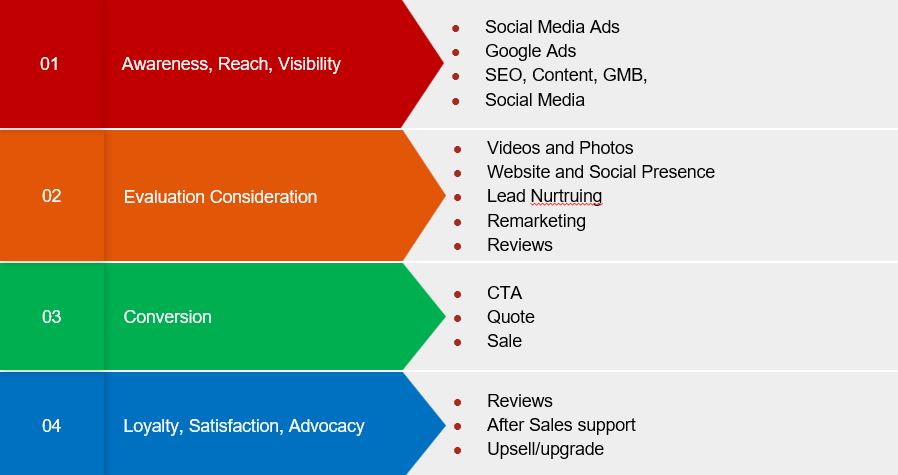 01 Awareness, Reach, Visibility

- Social Media Ads
- Google Ads
- SEO, Content, GMB,
- Social Media

02 Evaluation Consideration

- Videos and Photos
- Website and Social Presence
- Lead Nurtruing
- Remarketing
- Reviews

03 Conversion

- CTA
- Quote
- Sale

04 Loyalty, Satisfaction, Advocacy

- Reviews
- After Sales support
- Upsell/upgrade